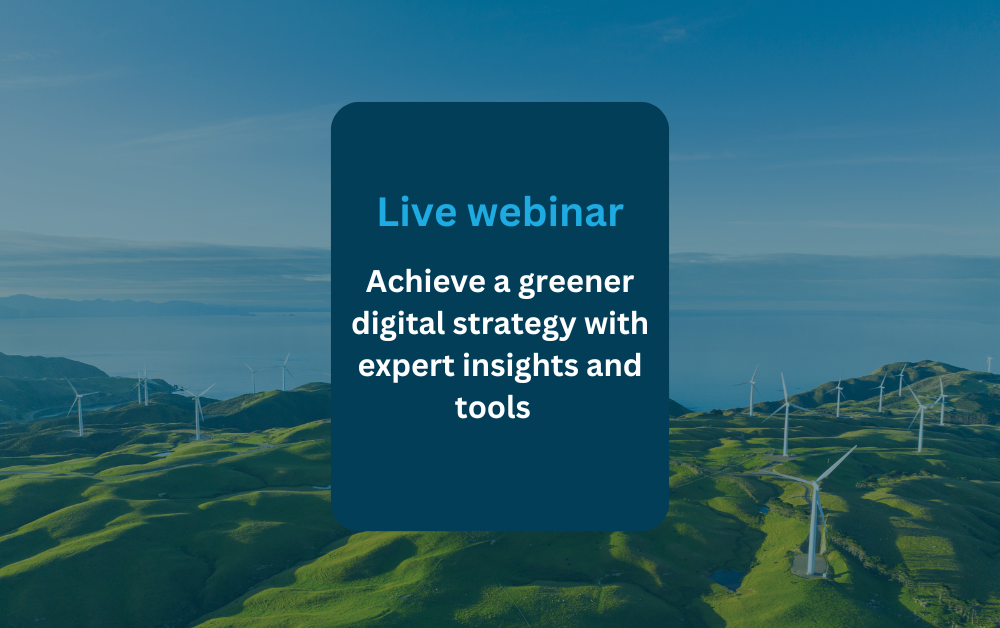 Live webinar

Achieve a greener digital strategy with expert insights and tools